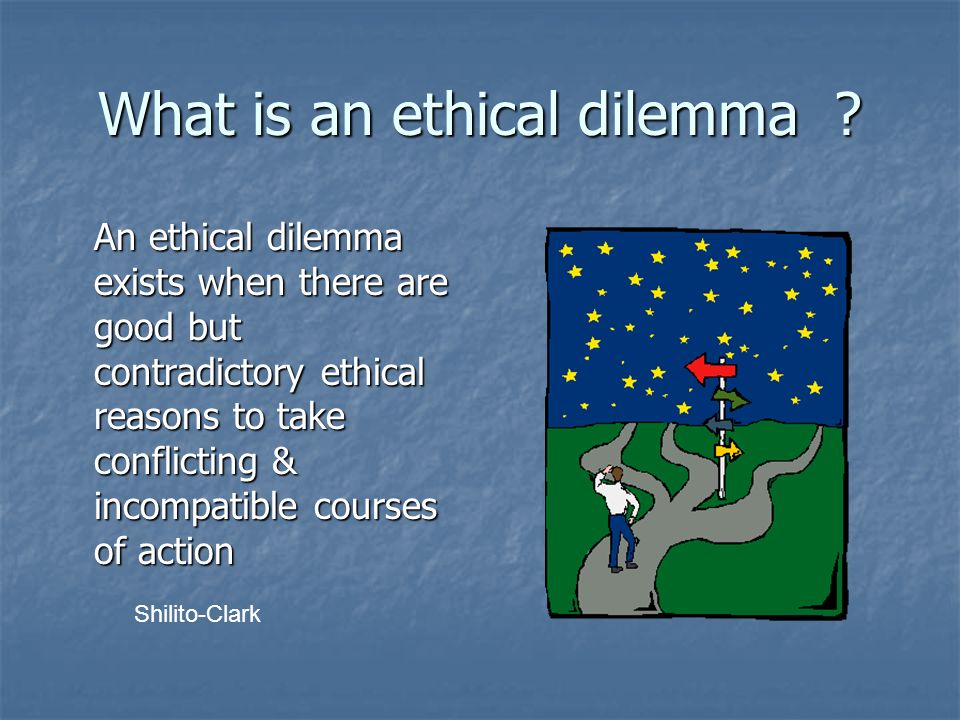 What is an ethical dilemma ?

An ethical dilemma exists when there are good but contradictory ethical reasons to take conflicting & incompatible courses of action

Shilito-Clark